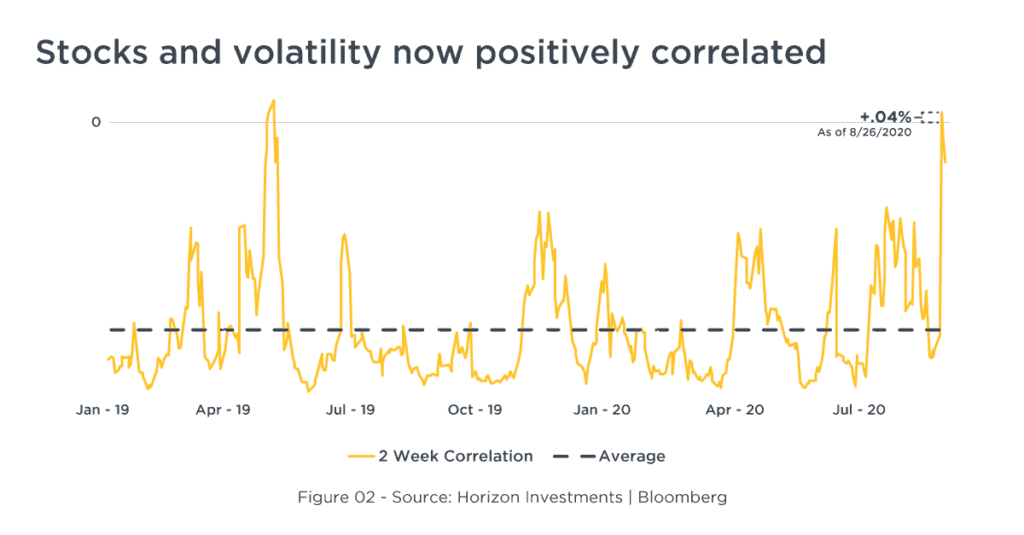 Stocks and volatility now positively correlated

0

+.04%
As of 8/26/2020

Jan - 19
Apr - 19
Jul - 19
Oct - 19
Jan - 20
Apr - 20
Jul - 20

2 Week Correlation
Average

Figure 02 - Source: Horizon Investments | Bloomberg